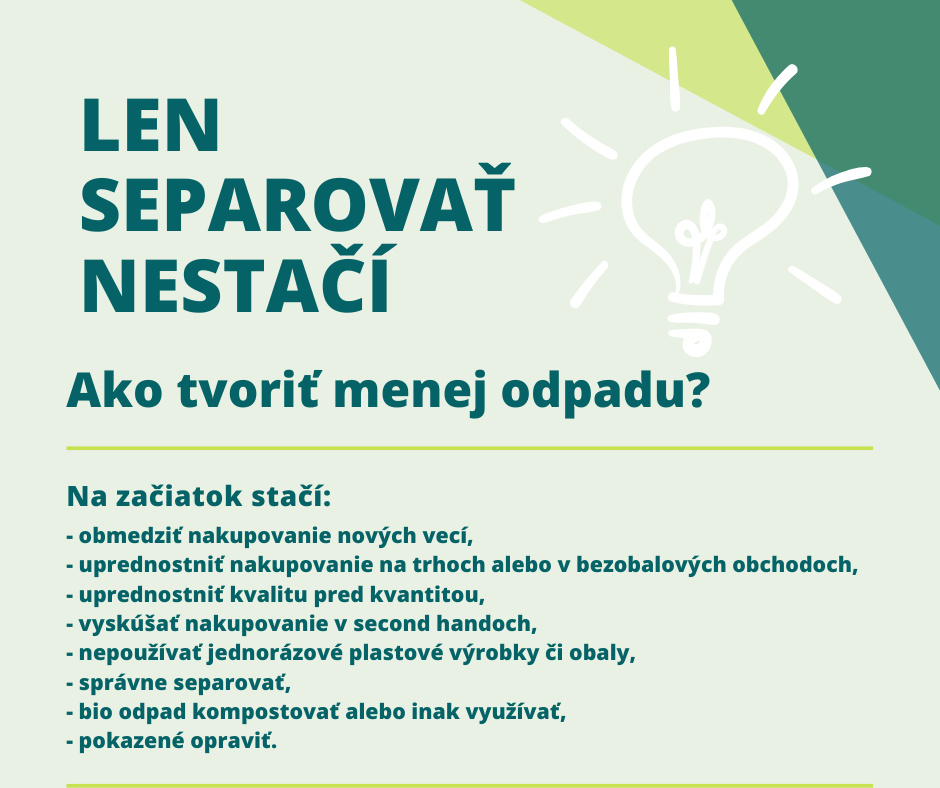 LEN SEPAROVAŤ NESTAČÍ

Ako tvoriť menej odpadu?

Na začiatok stačí:
- obmedziť nakupovanie nových vecí,
- uprednostniť nakupovanie na trhoch alebo v bezobalových obchodoch,
- uprednostniť kvalitu pred kvantitou,
- vyskúšať nakupovanie v second handoch,
- nepoužívať jednorázové plastové výrobky či obaly,
- správne separovať,
- bio odpad kompostovať alebo inak využívať,
- pokazené opraviť.